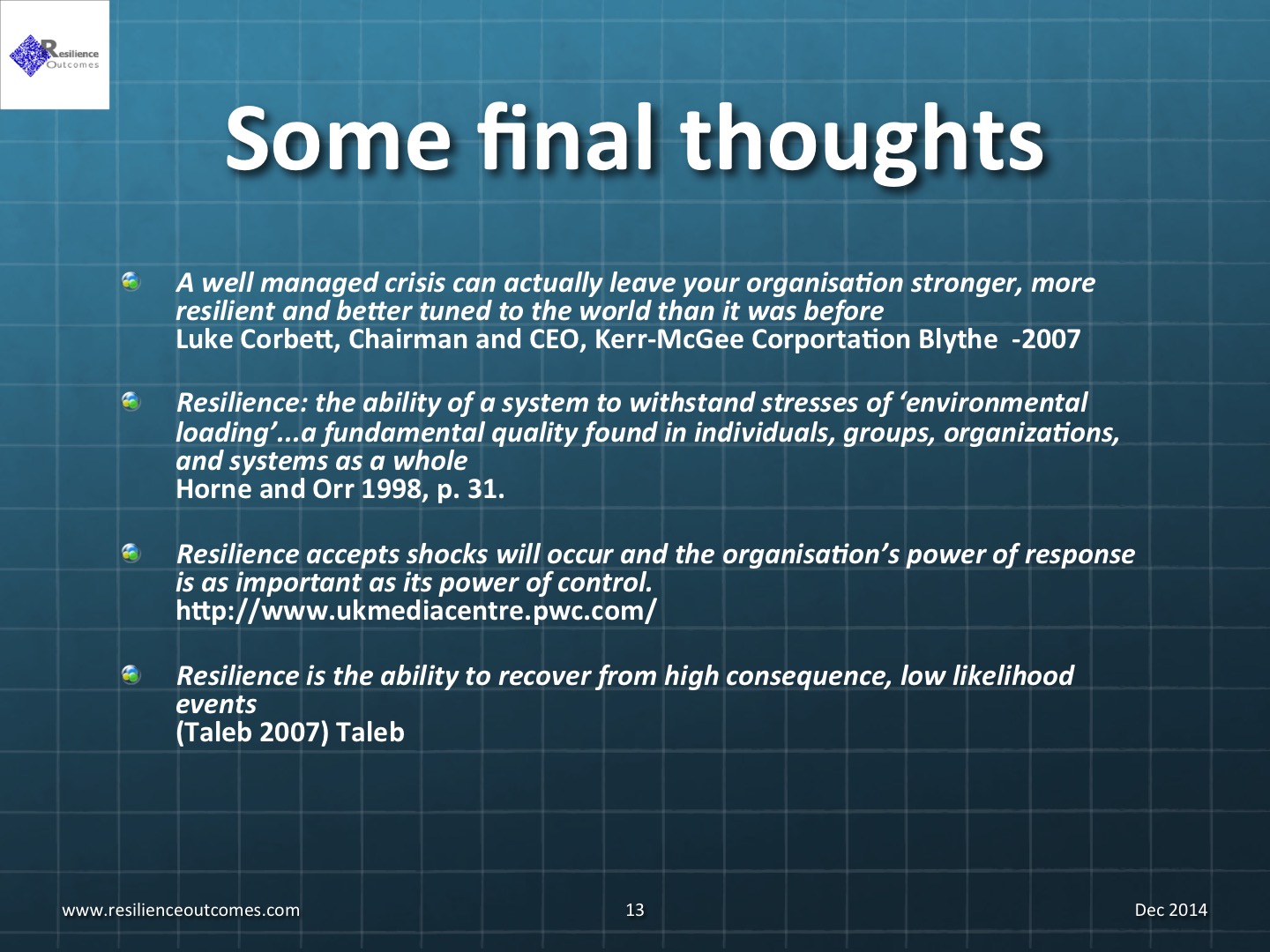 Resilience Outcomes

Some final thoughts

A well managed crisis can actually leave your organisation stronger, more resilient and better tuned to the world than it was before
Luke Corbett, Chairman and CEO, Kerr-McGee Corportation Blythe -2007

Resilience: the ability of a system to withstand stresses of 'environmental loading'...a fundamental quality found in individuals, groups, organizations, and systems as a whole
Horne and Orr 1998, p. 31.

Resilience accepts shocks will occur and the organisation's power of response is as important as its power of control.
http://www.ukmediacentre.pwc.com/

Resilience is the ability to recover from high consequence, low likelihood events
(Taleb 2007) Taleb

www.resilienceoutcomes.com

13

Dec 2014